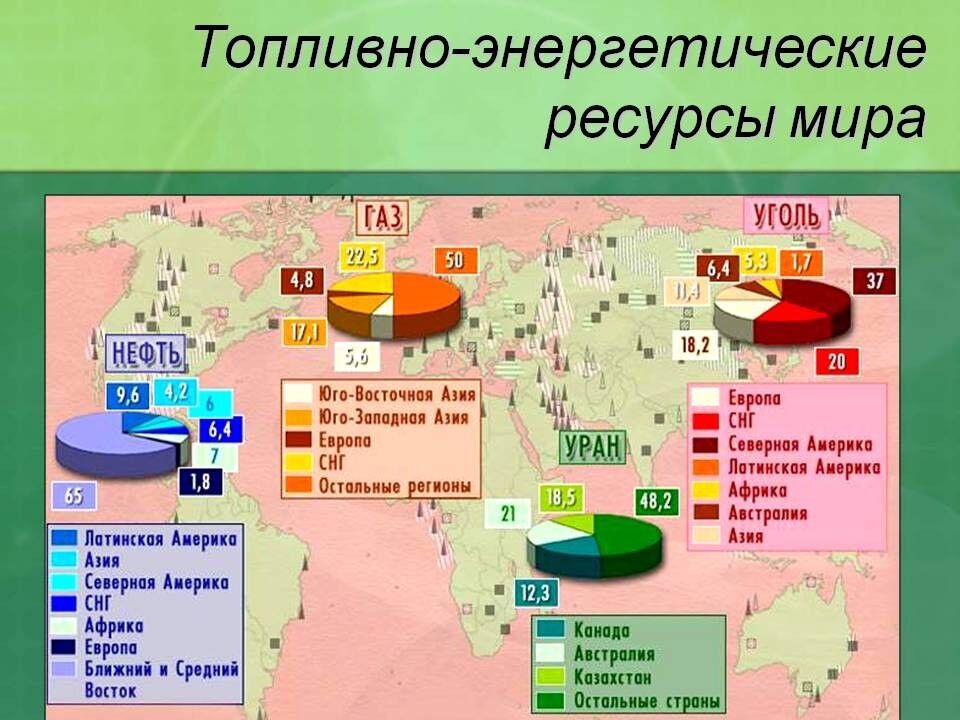 Топливно-энергетические ресурсы мира

ГАЗ

22,5
50
4,8
17,1
5,6

Юго-Восточная Азия
Юго-Западная Азия
Европа
СНГ
Остальные регионы

УГОЛЬ

6,4
5,3
1,7
37
11,4
18,2
20

Европа
СНГ
Северная Америка
Латинская Америка
Африка
Австралия
Азия

НЕФТЬ

9,6
4,2
6
6,4
7
1,8
65

Латинская Америка
Азия
Северная Америка
СНГ
Африка
Европа
Ближний и Средний Восток

УРАН

21
18,5
48,2
12,3

Канада
Австралия
Казахстан
Остальные страны